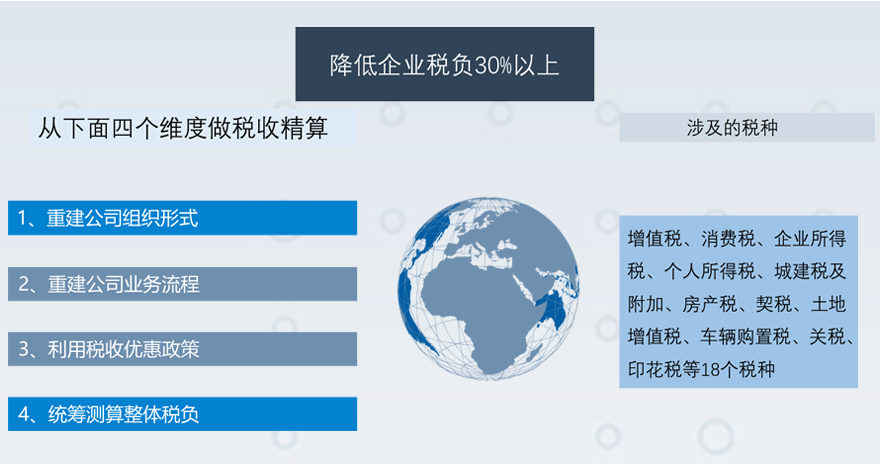 降低企业税负30%以上

从下面四个维度做税收精算

1、重建公司组织形式

2、重建公司业务流程

3、利用税收优惠政策

4、统筹测算整体税负

涉及的税种

增值税、消费税、企业所得税、个人所得税、城建税及附加、房产税、契税、土地增值税、车辆购置税、关税、印花税等18个税种